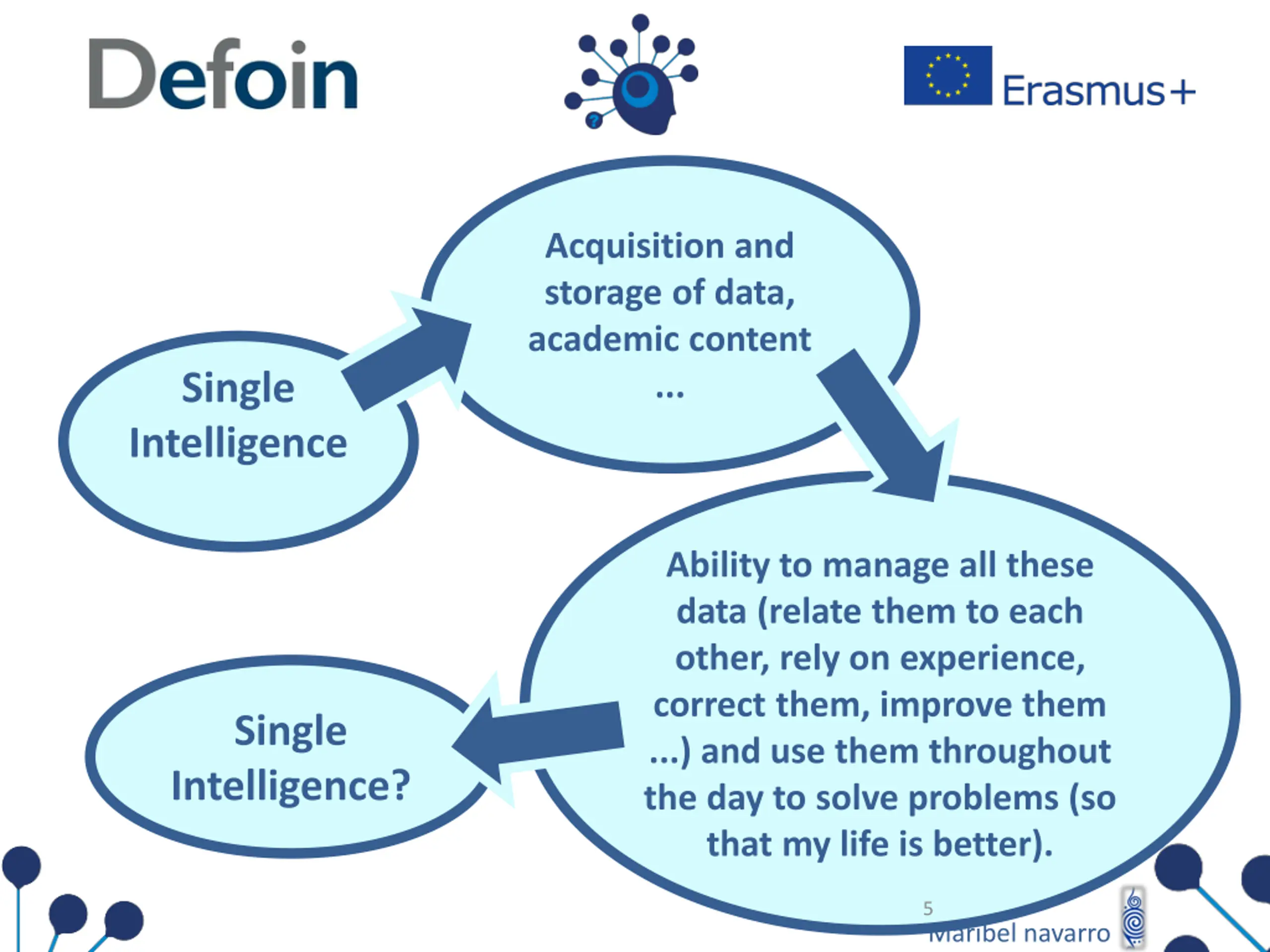 Defoin

Erasmus+

Single Intelligence

Acquisition and storage of data, academic content ...

Ability to manage all these data (relate them to each other, rely on experience, correct them, improve them ...) and use them throughout the day to solve problems (so that my life is better).

Single Intelligence?

5

Maribel navarro